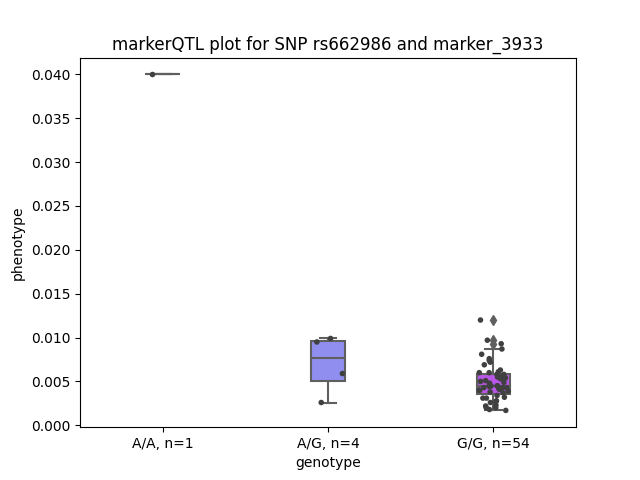 markerQTL plot for SNP rs662986 and marker_3933

phenotype

0.040
0.035
0.030
0.025
0.020
0.015
0.010
0.005
0.000

A/A, n=1
A/G, n=4
G/G, n=54

genotype